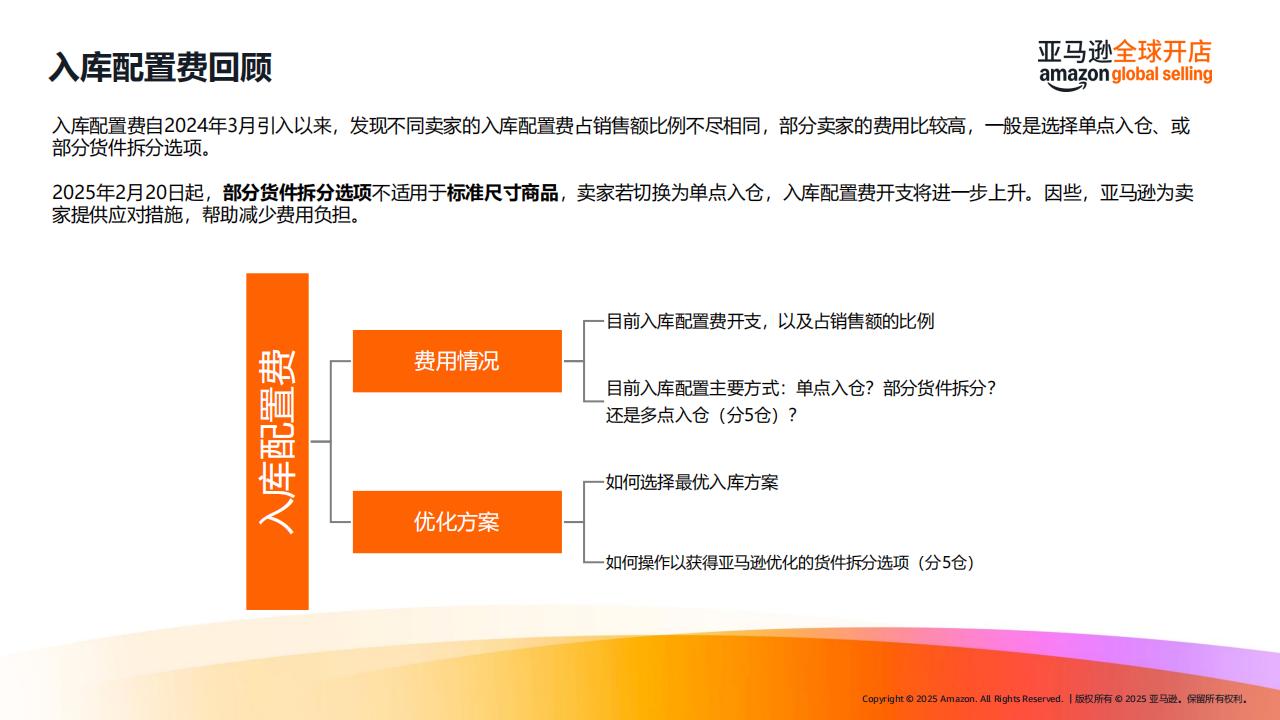 入库配置费回顾

亚马逊全球开店
amazon global selling

入库配置费自2024年3月引入以来，发现不同卖家的入库配置费占销售额比例不尽相同，部分卖家的费用比较高，一般是选择单点入仓、或部分货件拆分选项。

2025年2月20日起，部分货件拆分选项不适用于标准尺寸商品，卖家若切换为单点入仓，入库配置费开支将进一步上升。因些，亚马逊为卖家提供应对措施，帮助减少费用负担。

入库配置费

费用情况

目前入库配置费开支，以及占销售额的比例

目前入库配置主要方式：单点入仓？部分货件拆分？还是多点入仓（分5仓）？

优化方案

如何选择最优入库方案

如何操作以获得亚马逊优化的货件拆分选项（分5仓）

Copyright © 2025 Amazon. All Rights Reserved. | 版权所有 © 2025 亚马逊。保留所有权利。